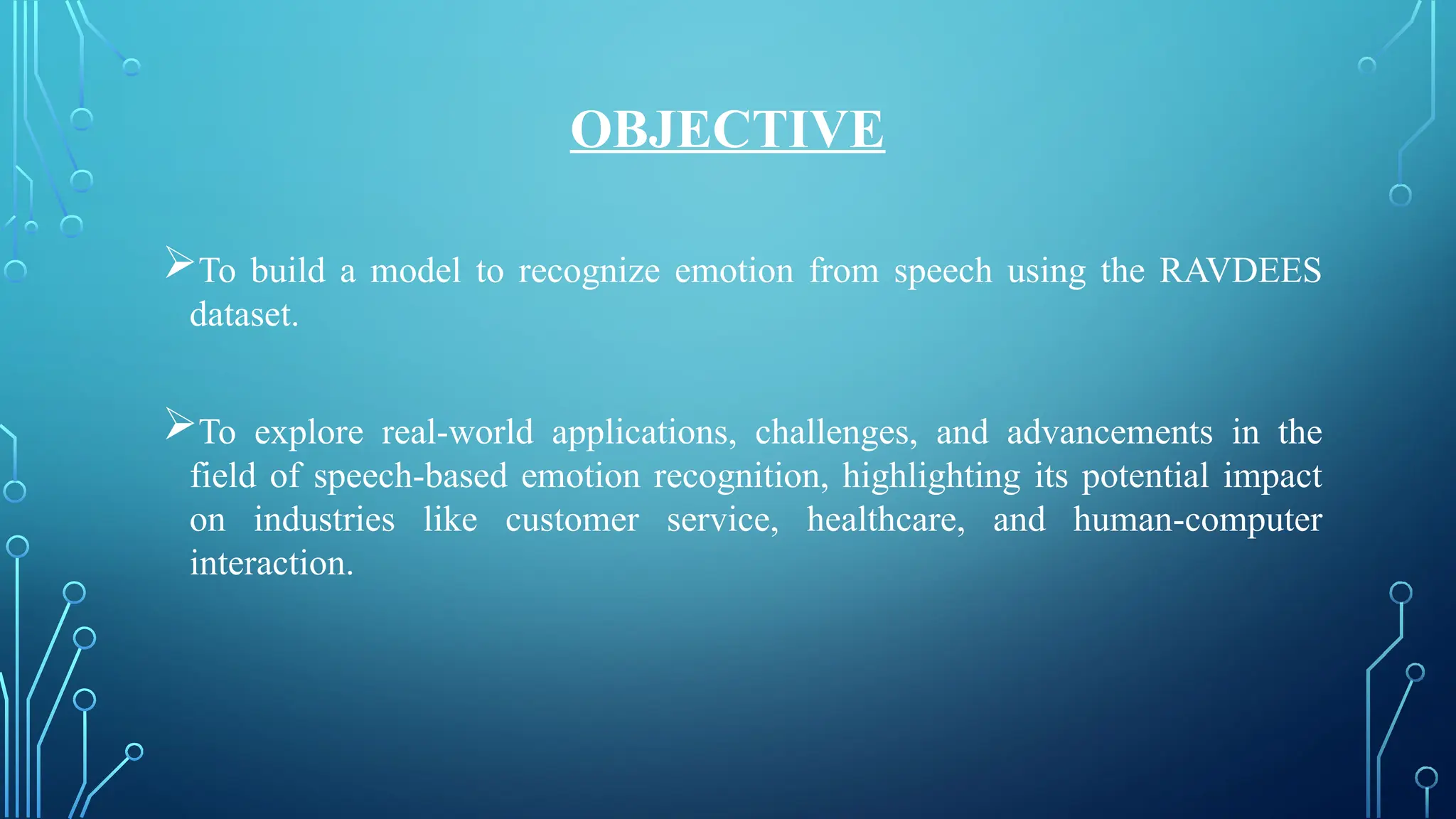 OBJECTIVE

➢To build a model to recognize emotion from speech using the RAVDEES dataset.

➢To explore real-world applications, challenges, and advancements in the field of speech-based emotion recognition, highlighting its potential impact on industries like customer service, healthcare, and human-computer interaction.